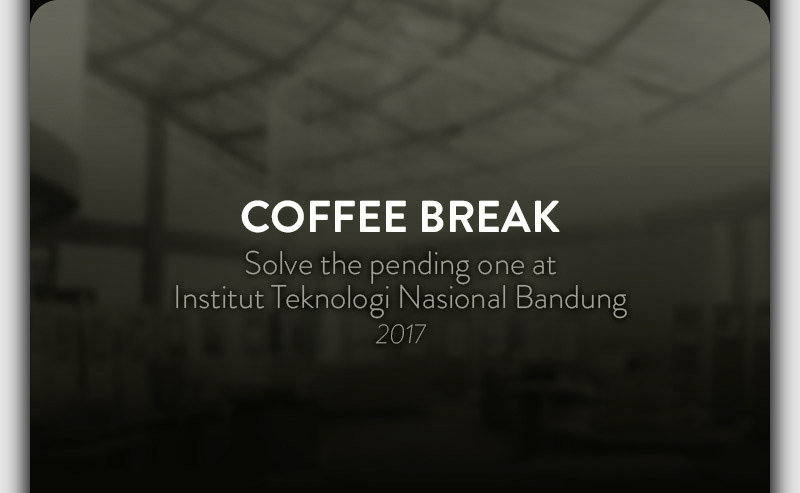 COFFEE BREAK

Solve the pending one at
Institut Teknologi Nasional Bandung
2017